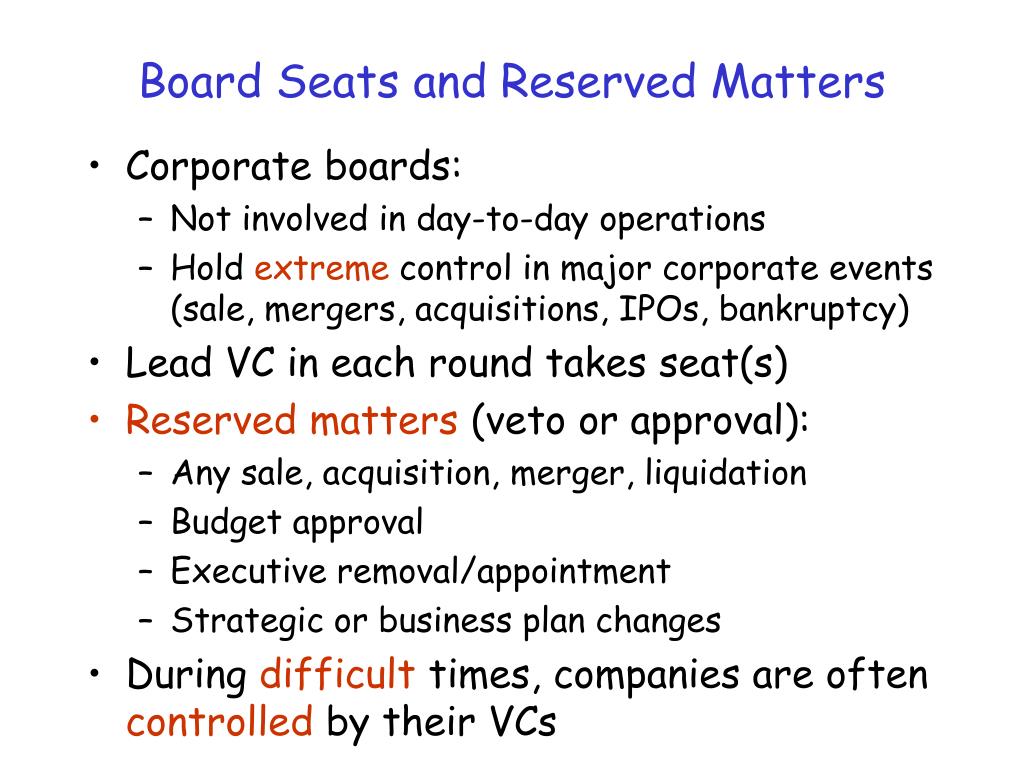 Board Seats and Reserved Matters

• Corporate boards:
  – Not involved in day-to-day operations
  – Hold extreme control in major corporate events (sale, mergers, acquisitions, IPOs, bankruptcy)
• Lead VC in each round takes seat(s)
• Reserved matters (veto or approval):
  – Any sale, acquisition, merger, liquidation
  – Budget approval
  – Executive removal/appointment
  – Strategic or business plan changes
• During difficult times, companies are often controlled by their VCs